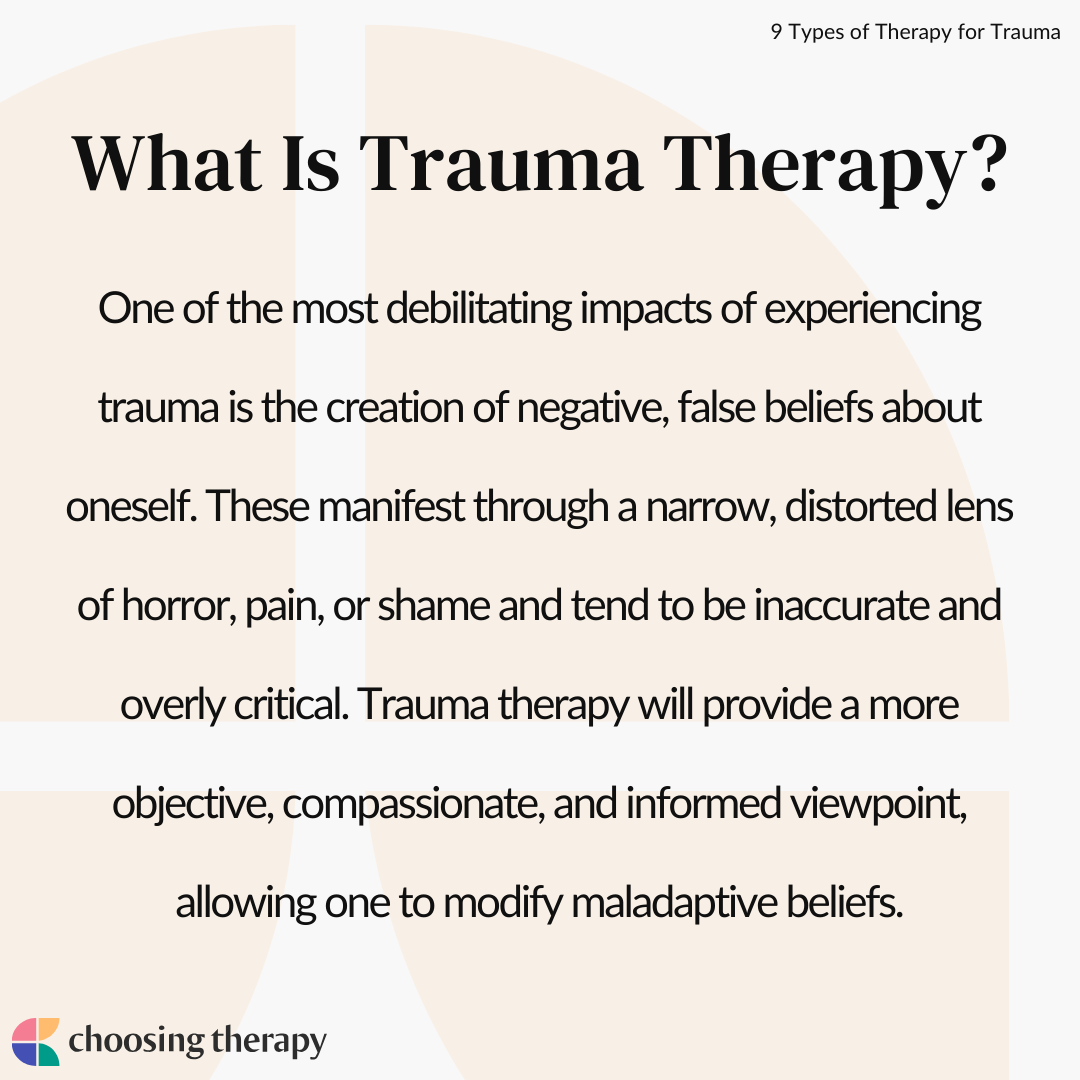 9 Types of Therapy for Trauma

What Is Trauma Therapy?

One of the most debilitating impacts of experiencing trauma is the creation of negative, false beliefs about oneself. These manifest through a narrow, distorted lens of horror, pain, or shame and tend to be inaccurate and overly critical. Trauma therapy will provide a more objective, compassionate, and informed viewpoint, allowing one to modify maladaptive beliefs.

choosing therapy